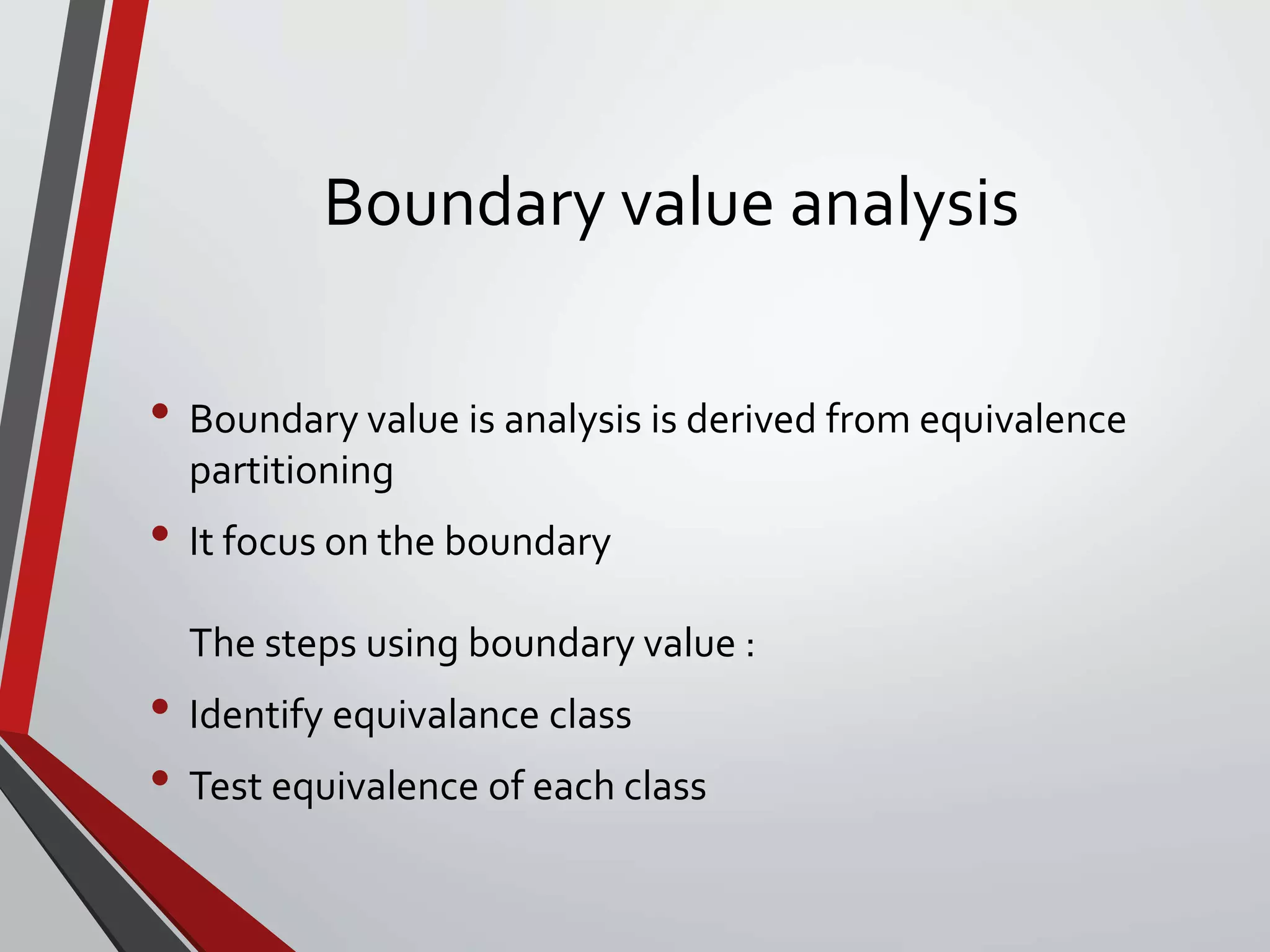 Boundary value analysis

• Boundary value is analysis is derived from equivalence partitioning

• It focus on the boundary

The steps using boundary value :

• Identify equivalance class

• Test equivalence of each class